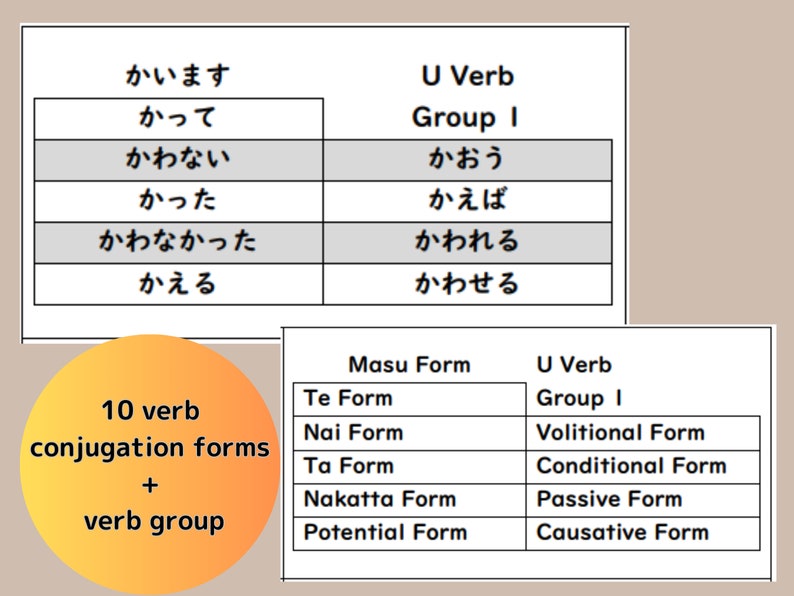 | かいます | U Verb |
|---|---|
| かって | Group I |
| かわない | かおう |
| かった | かえば |
| かわなかった | かわれる |
| かえる | かわせる |

10 verb conjugation forms + verb group

| Masu Form | U Verb |
|---|---|
| Te Form | Group I |
| Nai Form | Volitional Form |
| Ta Form | Conditional Form |
| Nakatta Form | Passive Form |
| Potential Form | Causative Form |